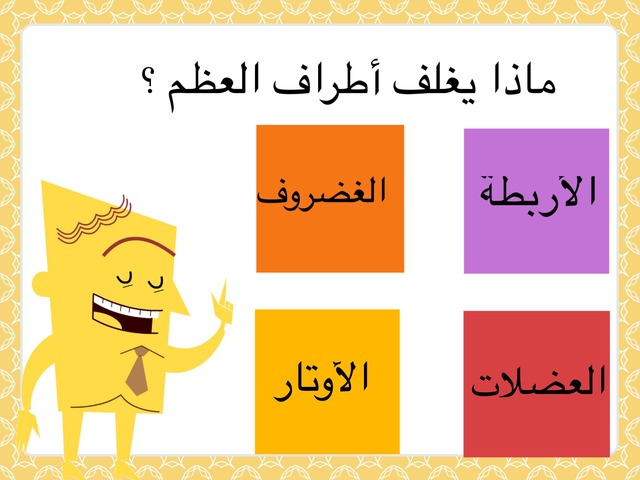 ماذا يغلف أطراف العظم ؟

الأربطة

الغضروف

العضلات

الأوتار